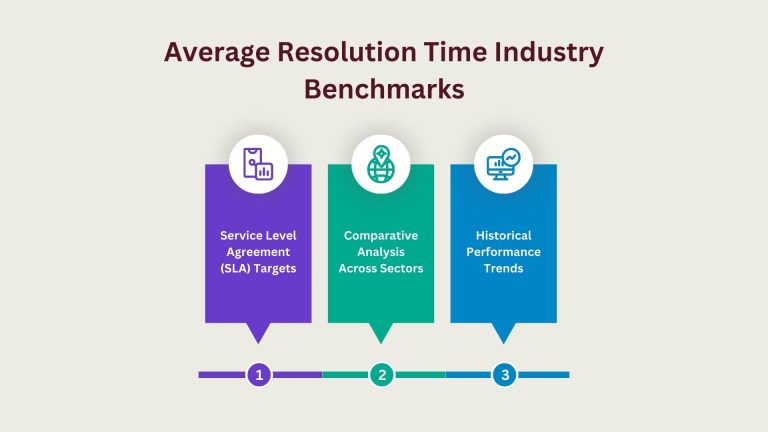 Average Resolution Time Industry Benchmarks

Service Level Agreement (SLA) Targets

Comparative Analysis Across Sectors

Historical Performance Trends

1

2

3